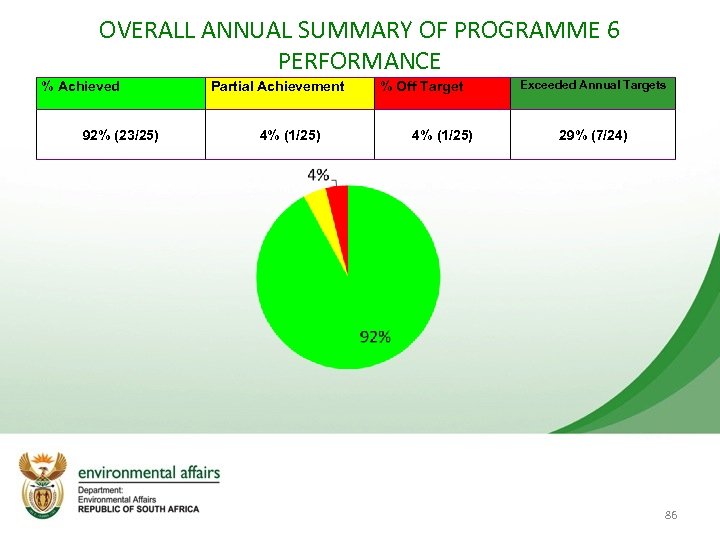 OVERALL ANNUAL SUMMARY OF PROGRAMME 6 PERFORMANCE

| % Achieved | Partial Achievement | % Off Target | Exceeded Annual Targets |
|---|---|---|---|
| 92% (23/25) | 4% (1/25) | 4% (1/25) | 29% (7/24) |

4%

92%

environmental affairs
Department:
Environmental Affairs
REPUBLIC OF SOUTH AFRICA

86